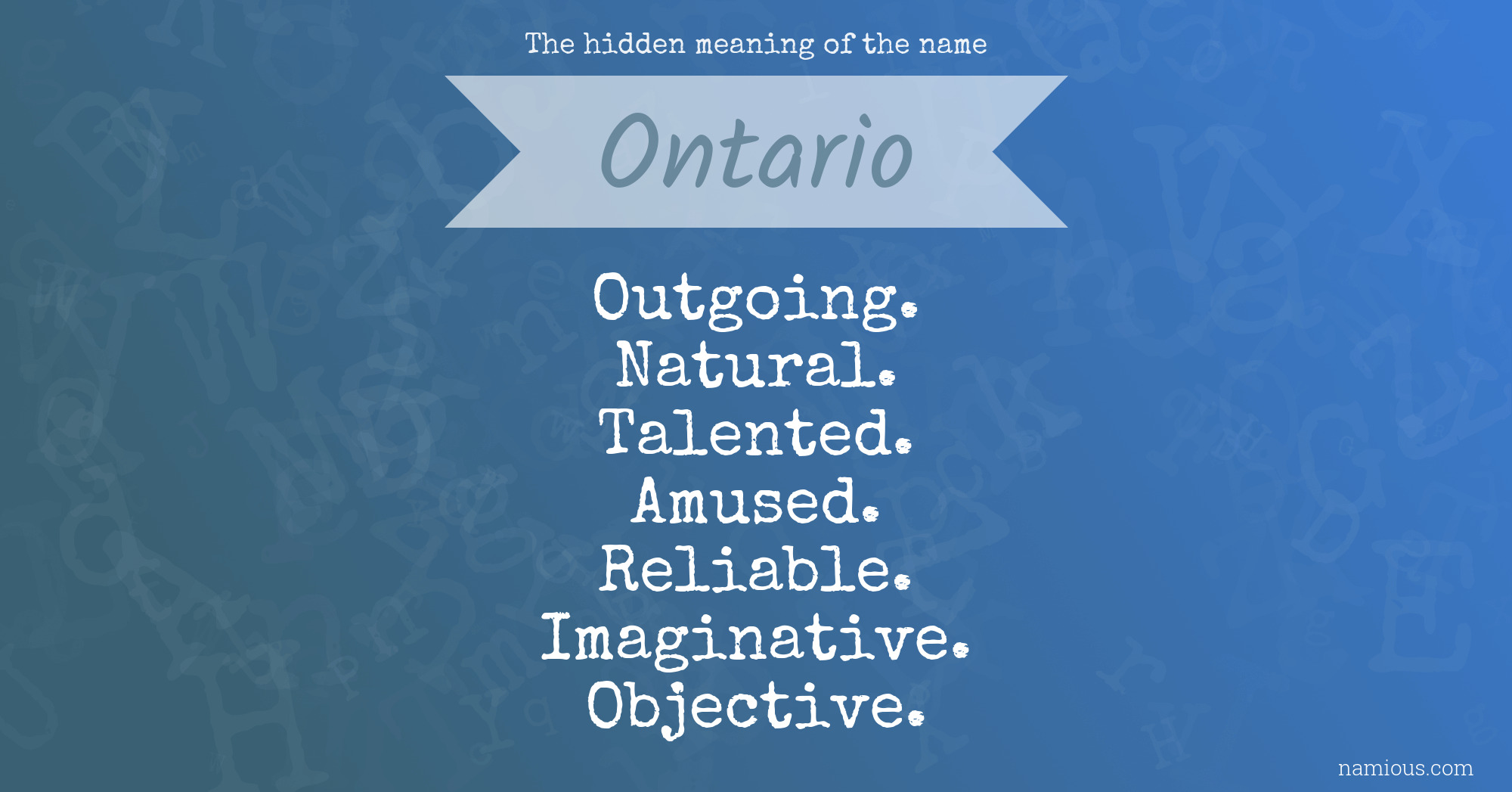 The hidden meaning of the name

Ontario

Outgoing.
Natural.
Talented.
Amused.
Reliable.
Imaginative.
Objective.

namious.com